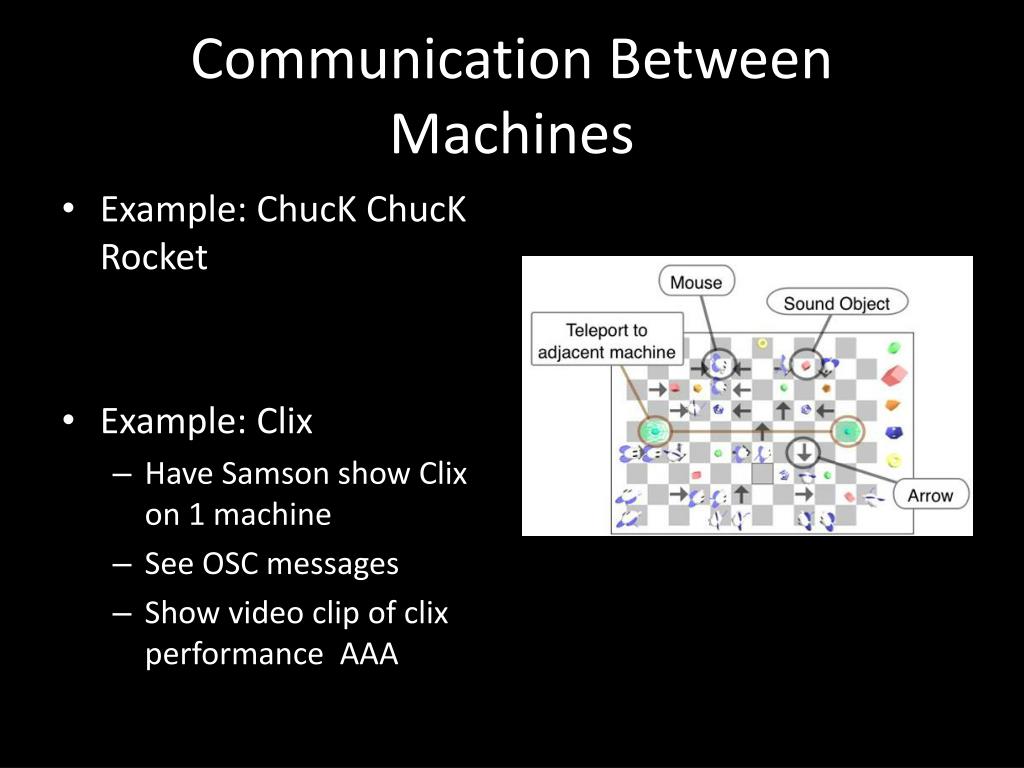 Communication Between Machines

• Example: ChucK ChucK Rocket

• Example: Clix
– Have Samson show Clix on 1 machine
– See OSC messages
– Show video clip of clix performance AAA

Mouse
Sound Object
Teleport to adjacent machine
Arrow